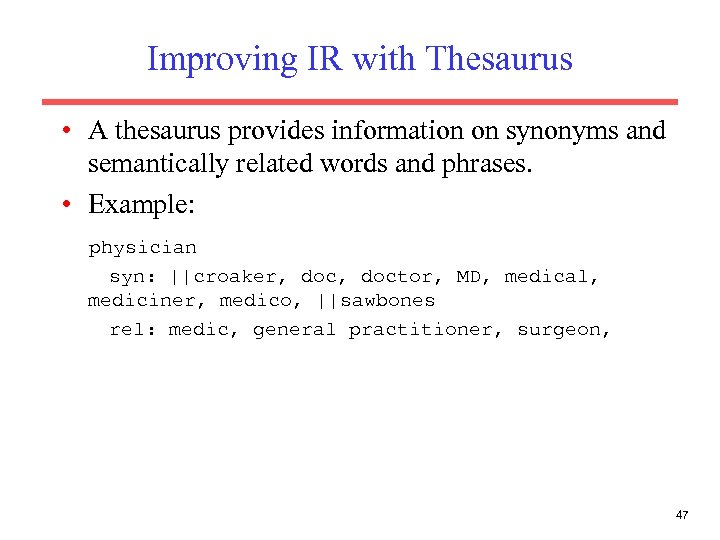 Improving IR with Thesaurus

• A thesaurus provides information on synonyms and semantically related words and phrases.

• Example:

physician

syn: ||croaker, doc, doctor, MD, medical, mediciner, medico, ||sawbones

rel: medic, general practitioner, surgeon,

47